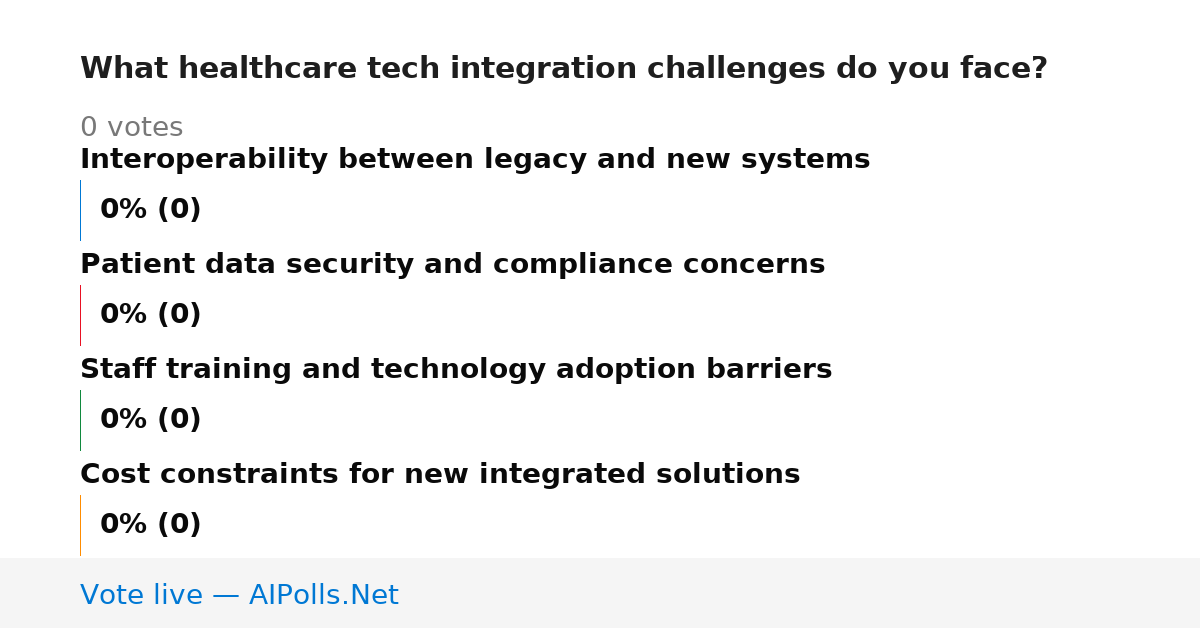 What healthcare tech integration challenges do you face?

0 votes

Interoperability between legacy and new systems

0% (0)

Patient data security and compliance concerns

0% (0)

Staff training and technology adoption barriers

0% (0)

Cost constraints for new integrated solutions

0% (0)

Vote live — AIPolls.Net